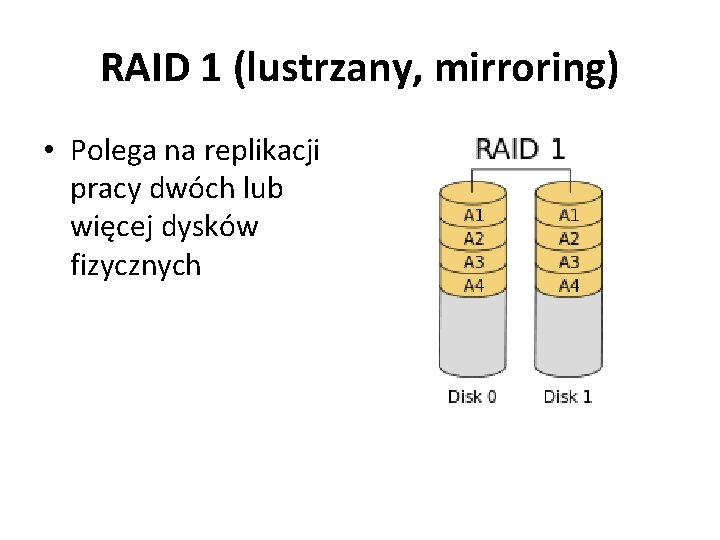 RAID 1 (lustrzany, mirroring)

• Polega na replikacji pracy dwóch lub więcej dysków fizycznych

RAID 1

A1
A2
A3
A4

A1
A2
A3
A4

Disk 0

Disk 1